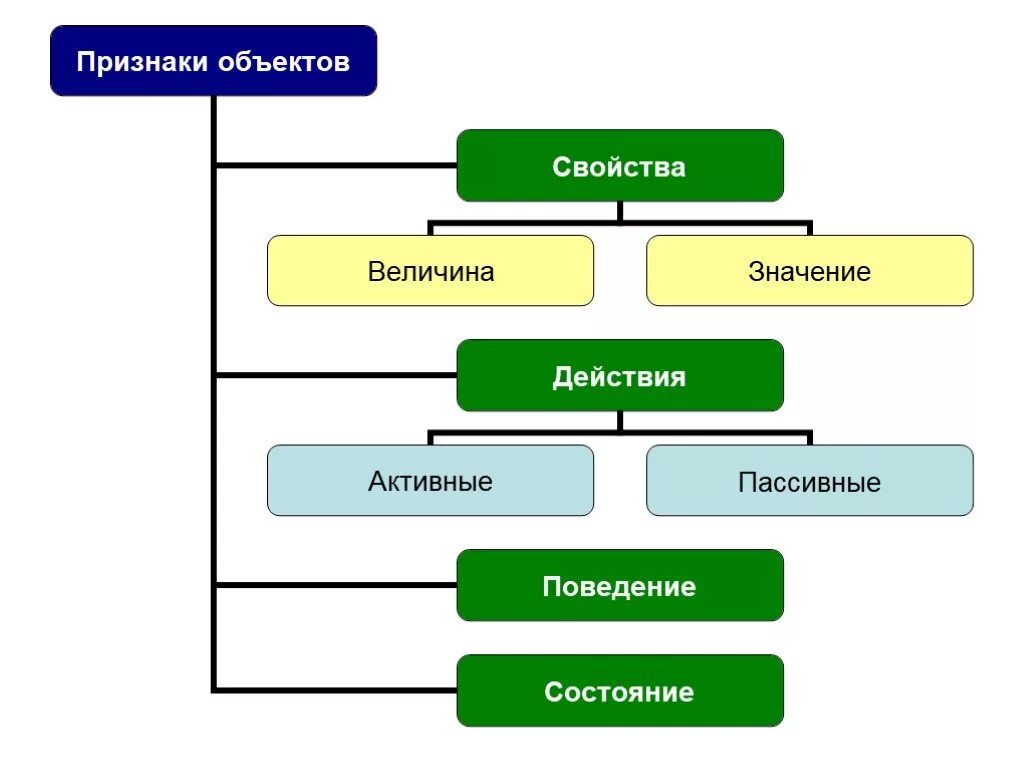 Признаки объектов

Свойства

Величина

Значение

Действия

Активные

Пассивные

Поведение

Состояние